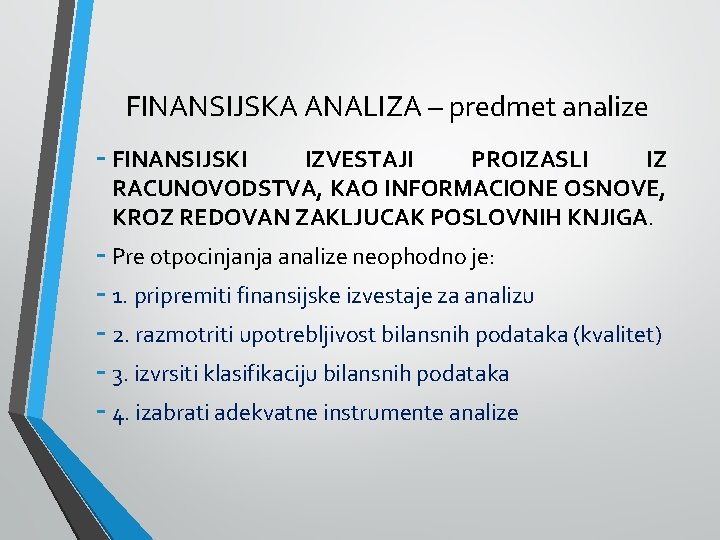 FINANSIJSKA ANALIZA – predmet analize

- FINANSIJSKI IZVESTAJI PROIZASLI IZ RACUNOVODSTVA, KAO INFORMACIONE OSNOVE, KROZ REDOVAN ZAKLJUCAK POSLOVNIH KNJIGA.

- Pre otpocinjanja analize neophodno je:

- 1. pripremiti finansijske izvestaje za analizu

- 2. razmotriti upotrebljivost bilansnih podataka (kvalitet)

- 3. izvrsiti klasifikaciju bilansnih podataka

- 4. izabrati adekvatne instrumente analize